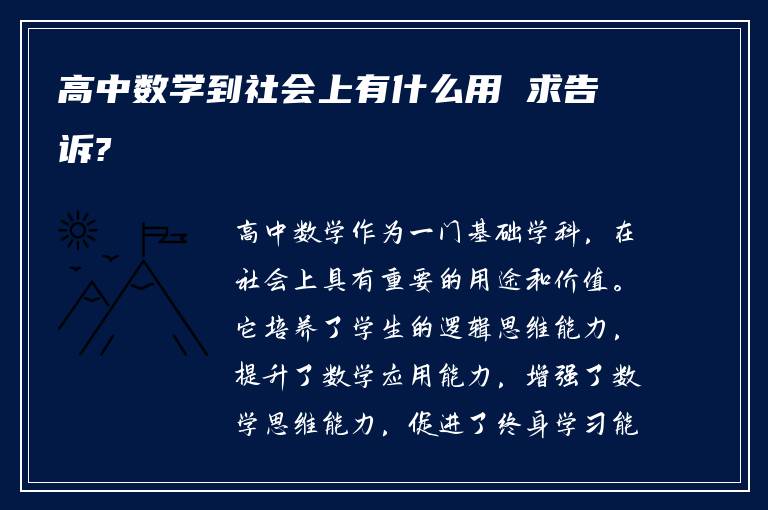 高中数学到社会上有什么用 求告诉?

高中数学作为一门基础学科，在社会上具有重要的用途和价值。它培养了学生的逻辑思维能力，提升了数学应用能力，增强了数学思维能力，促进了终身学习能